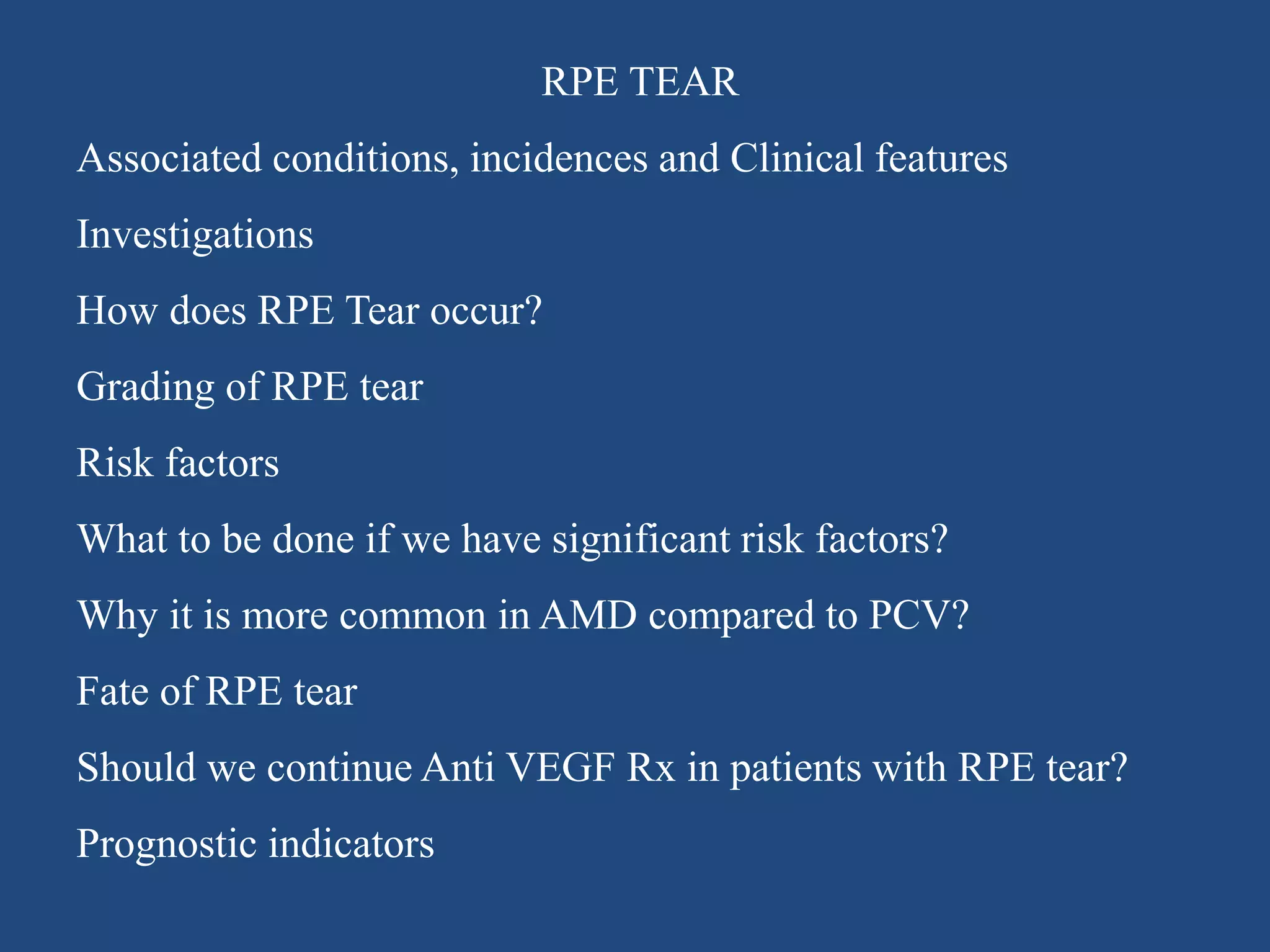 RPE TEAR

Associated conditions, incidences and Clinical features

Investigations

How does RPE Tear occur?

Grading of RPE tear

Risk factors

What to be done if we have significant risk factors?

Why it is more common in AMD compared to PCV?

Fate of RPE tear

Should we continue Anti VEGF Rx in patients with RPE tear?

Prognostic indicators